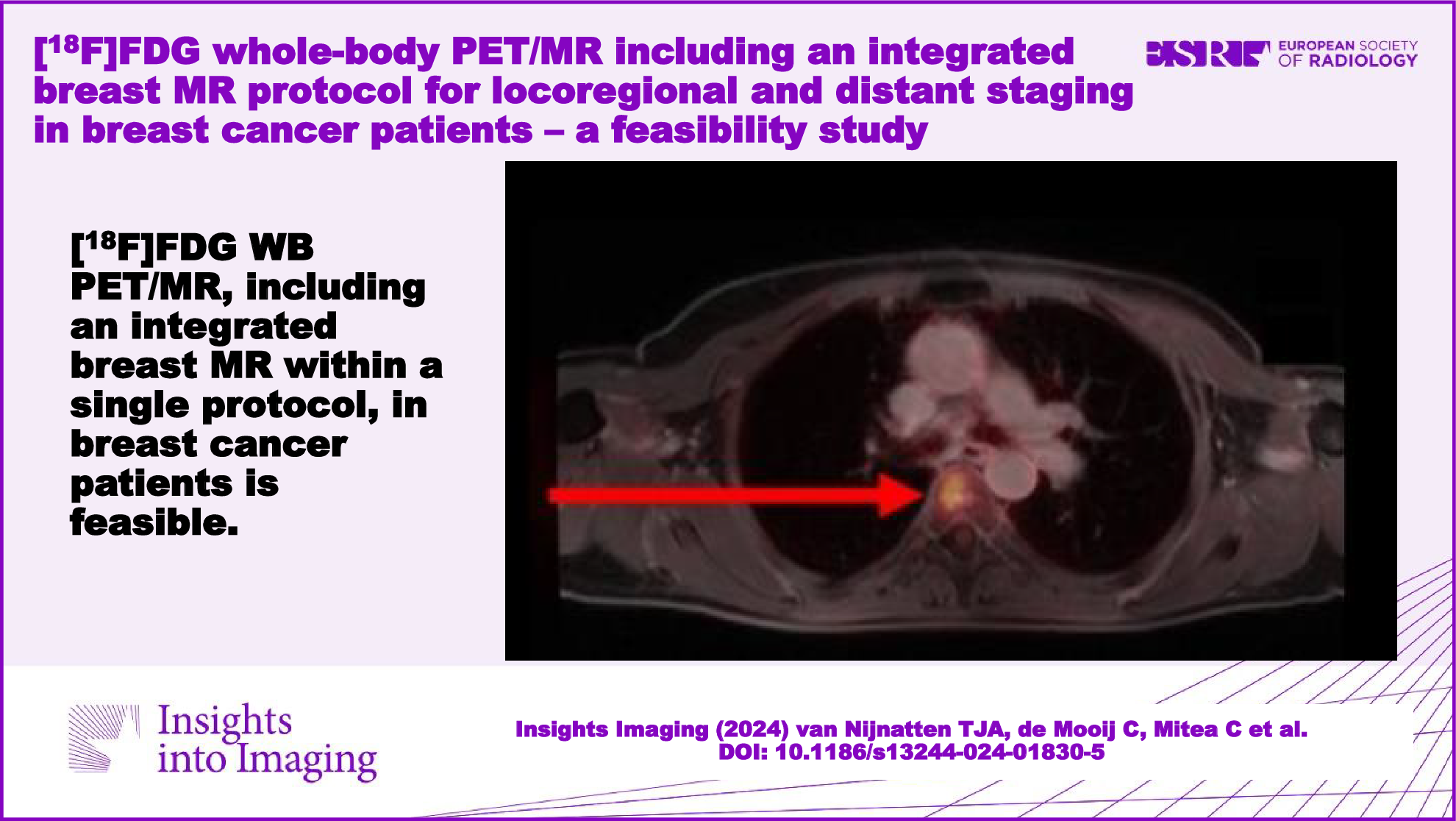 [$^{18}$F]FDG whole-body PET/MR including an integrated breast MR protocol for locoregional and distant staging in breast cancer patients – a feasibility study

ESR EUROPEAN SOCIETY OF RADIOLOGY

[$^{18}$F]FDG WB PET/MR, including an integrated breast MR within a single protocol, in breast cancer patients is feasible.

Insights into Imaging

Insights Imaging (2024) van Nijnatten TJA, de Mooij C, Mitea C et al.
DOI: 10.1186/s13244-024-01830-5